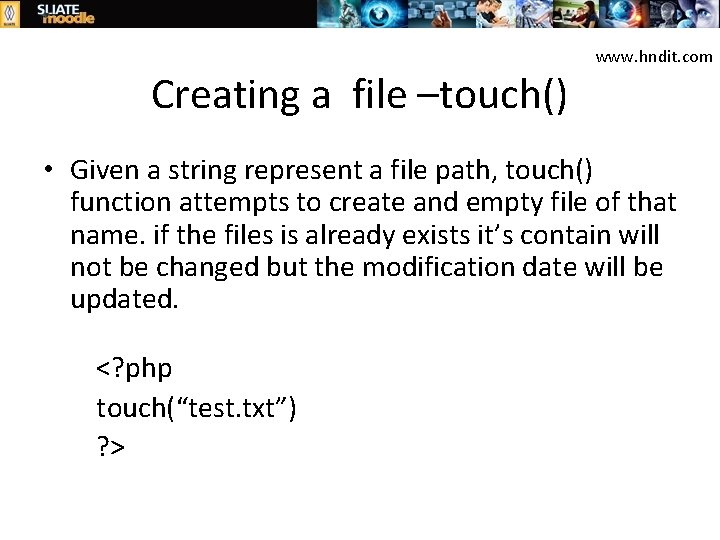 SLIATE moodle

www.hndit.com

Creating a file –touch()

• Given a string represent a file path, touch() function attempts to create and empty file of that name. if the files is already exists it’s contain will not be changed but the modification date will be updated.

<?php
touch(“test.txt”)
?>